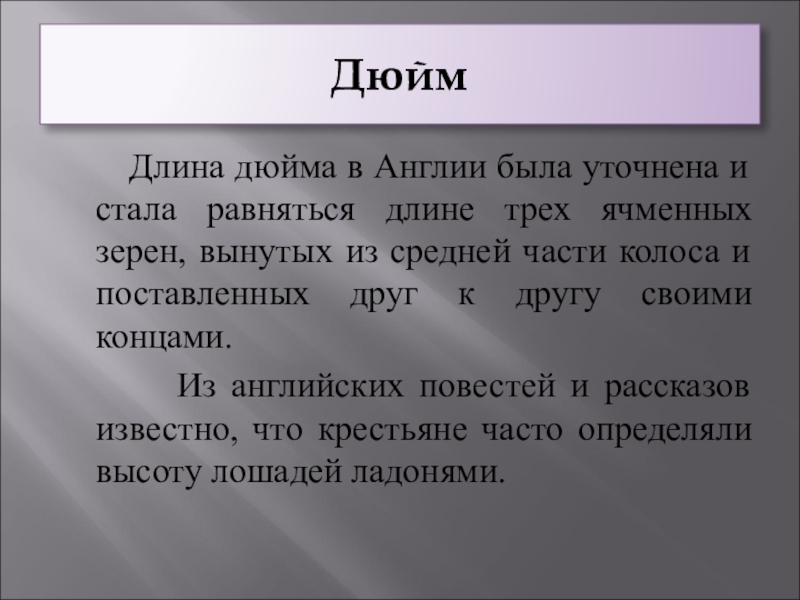 Дюйм

Длина дюйма в Англии была уточнена и стала равняться длине трех ячменных зерен, вынутых из средней части колоса и поставленных друг к другу своими концами.

Из английских повестей и рассказов известно, что крестьяне часто определяли высоту лошадей ладонями.